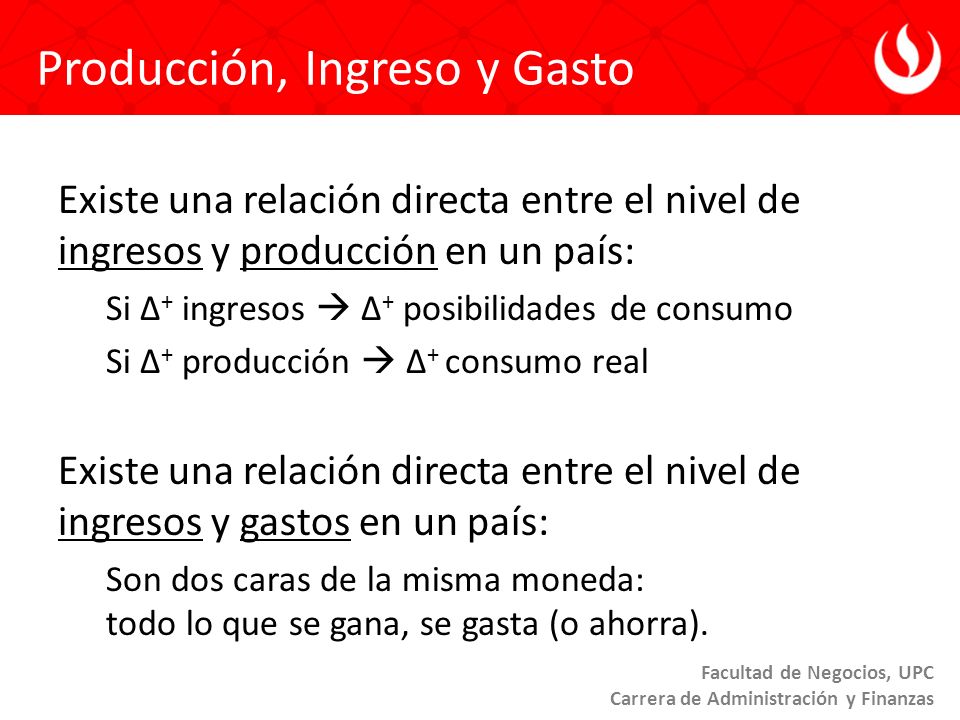 Producción, Ingreso y Gasto

Existe una relación directa entre el nivel de ingresos y producción en un país:

Si $\Delta^+$ ingresos → $\Delta^+$ posibilidades de consumo

Si $\Delta^+$ producción → $\Delta^+$ consumo real

Existe una relación directa entre el nivel de ingresos y gastos en un país:

Son dos caras de la misma moneda:
todo lo que se gana, se gasta (o ahorra).

Facultad de Negocios, UPC
Carrera de Administración y Finanzas